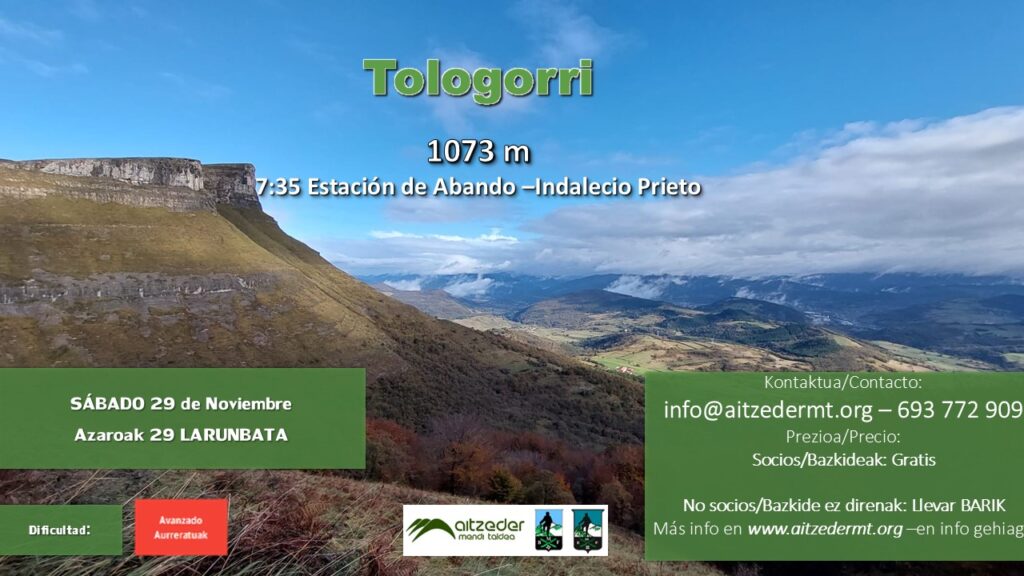 Tologorri

1073 m

7:35 Estación de Abando –Indalecio Prieto

SÁBADO 29 de Noviembre
Azaroak 29 LARUNBATA

Dificultad:

Avanzado
Aurreratuak

aitzeder
mendi taldea

Kontaktua/Contacto:
info@aitzedermt.org – 693 772 909
Prezioa/Precio:
Socios/Bazkideak: Gratis

No socios/Bazkide ez direnak: Llevar BARIK
Más info en www.aitzedermt.org –en info gehiag